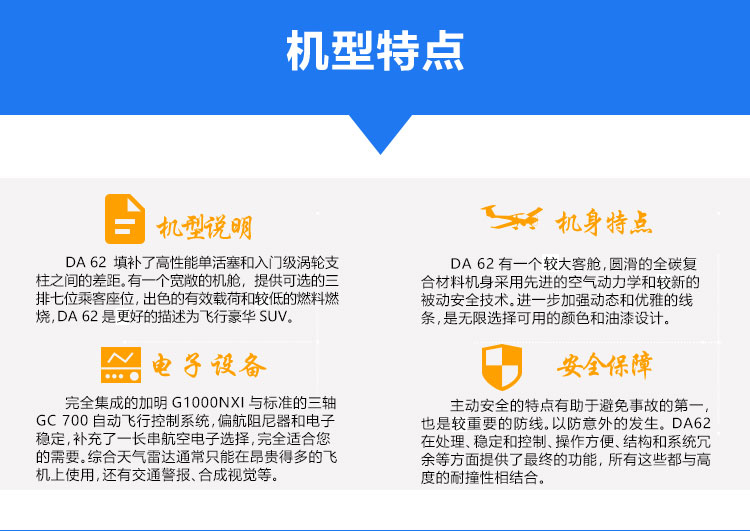 机型特点

机型说明

DA 62 填补了高性能单活塞和入门级涡轮支柱之间的差距。有一个宽敞的机舱，提供可选的三排七位乘客座位，出色的有效载荷和较低的燃料燃烧，DA 62 是更好的描述为飞行豪华 SUV。

电子设备

完全集成的加明 G1000NXI 与标准的三轴 GC 700 自动飞行控制系统，偏航阻尼器和电子稳定，补充了一长串航空电子选择，完全适合您的需要。综合天气雷达通常只能在昂贵得多的飞机上使用，还有交通警报、合成视觉等。

机身特点

DA 62 有一个较大客舱，圆滑的全碳复合材料机身采用先进的空气动力学和较新的被动安全技术。进一步加强动态和优雅的线条，是无限选择可用的颜色和油漆设计。

安全保障

主动安全的特点有助于避免事故的第一，也是较重要的防线。以防意外的发生。DA62 在处理、稳定和控制、操作方便、结构和系统冗余等方面提供了最终的功能，所有这些都与高度的耐撞性相结合。